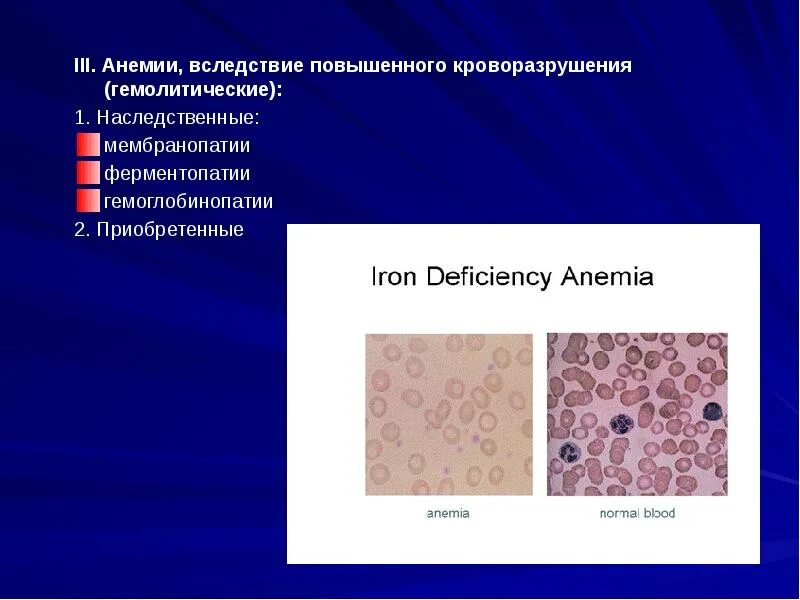 III. Анемии, вследствие повышенного кроворазрушения (гемолитические):

1. Наследственные:

мембранопатии

ферментопатии

гемоглобинопатии

2. Приобретенные

Iron Deficiency Anemia

anemia

normal blood